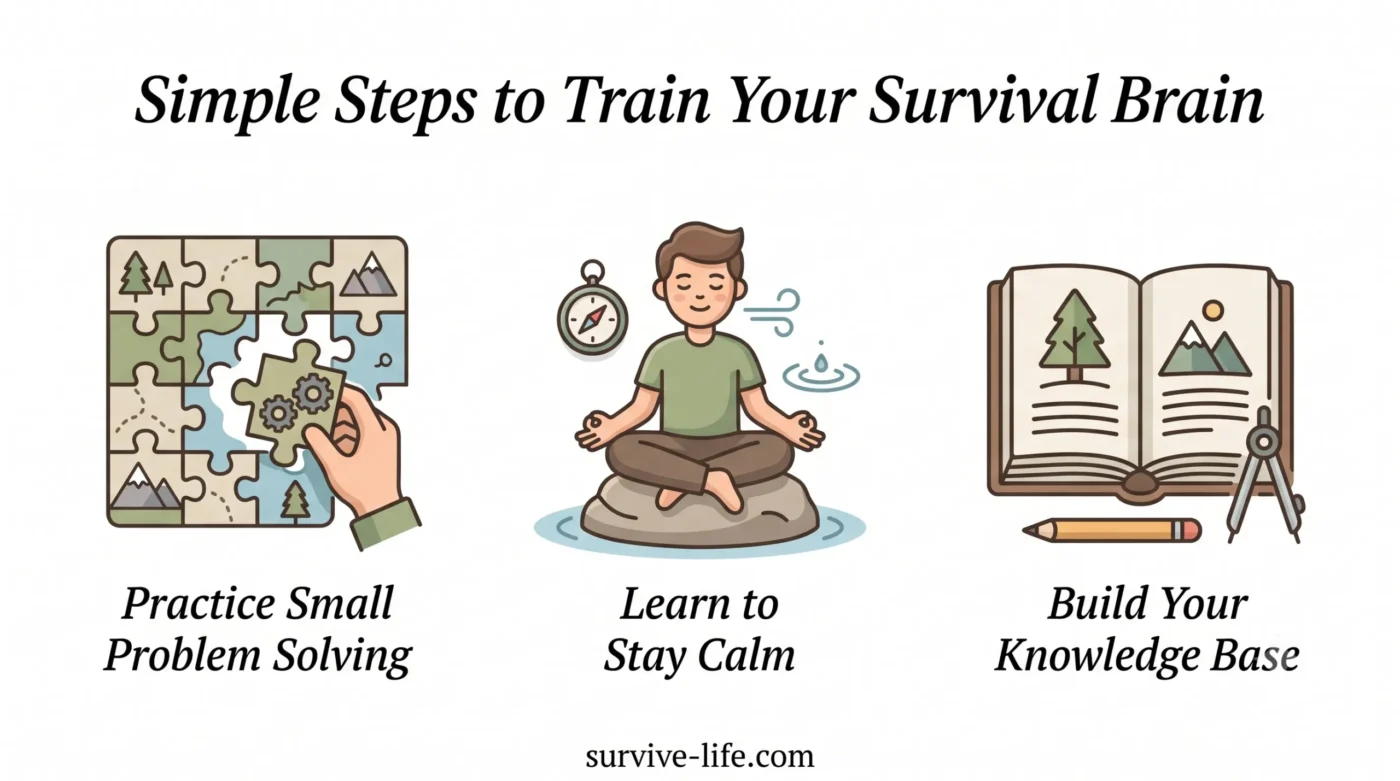 Simple Steps to Train Your Survival Brain

Practice Small Problem Solving

Learn to Stay Calm

Build Your Knowledge Base

survive-life.com